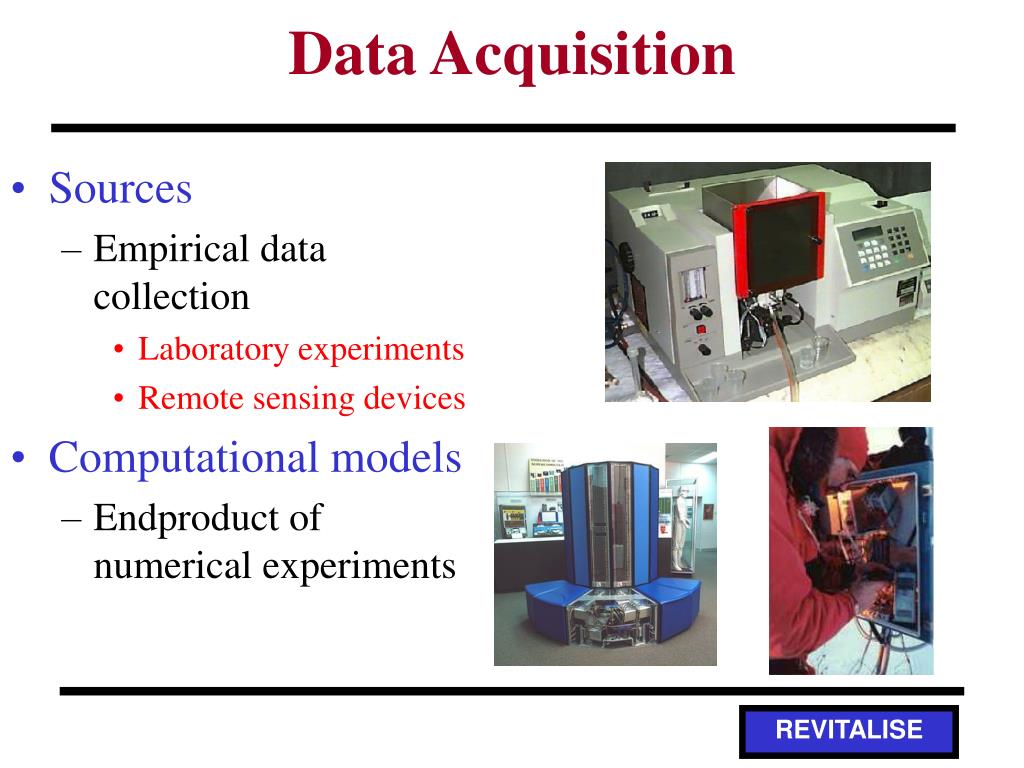 Data Acquisition

• Sources
– Empirical data collection
• Laboratory experiments
• Remote sensing devices
• Computational models
– Endproduct of numerical experiments

REVITALISE